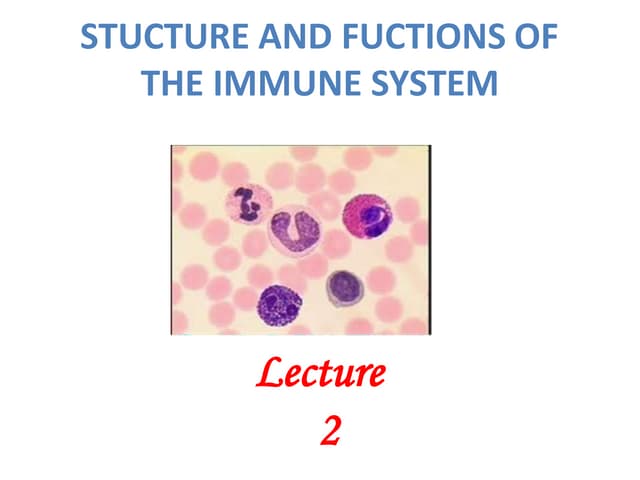 STUCTURE AND FUCTIONS OF THE IMMUNE SYSTEM

Lecture
2